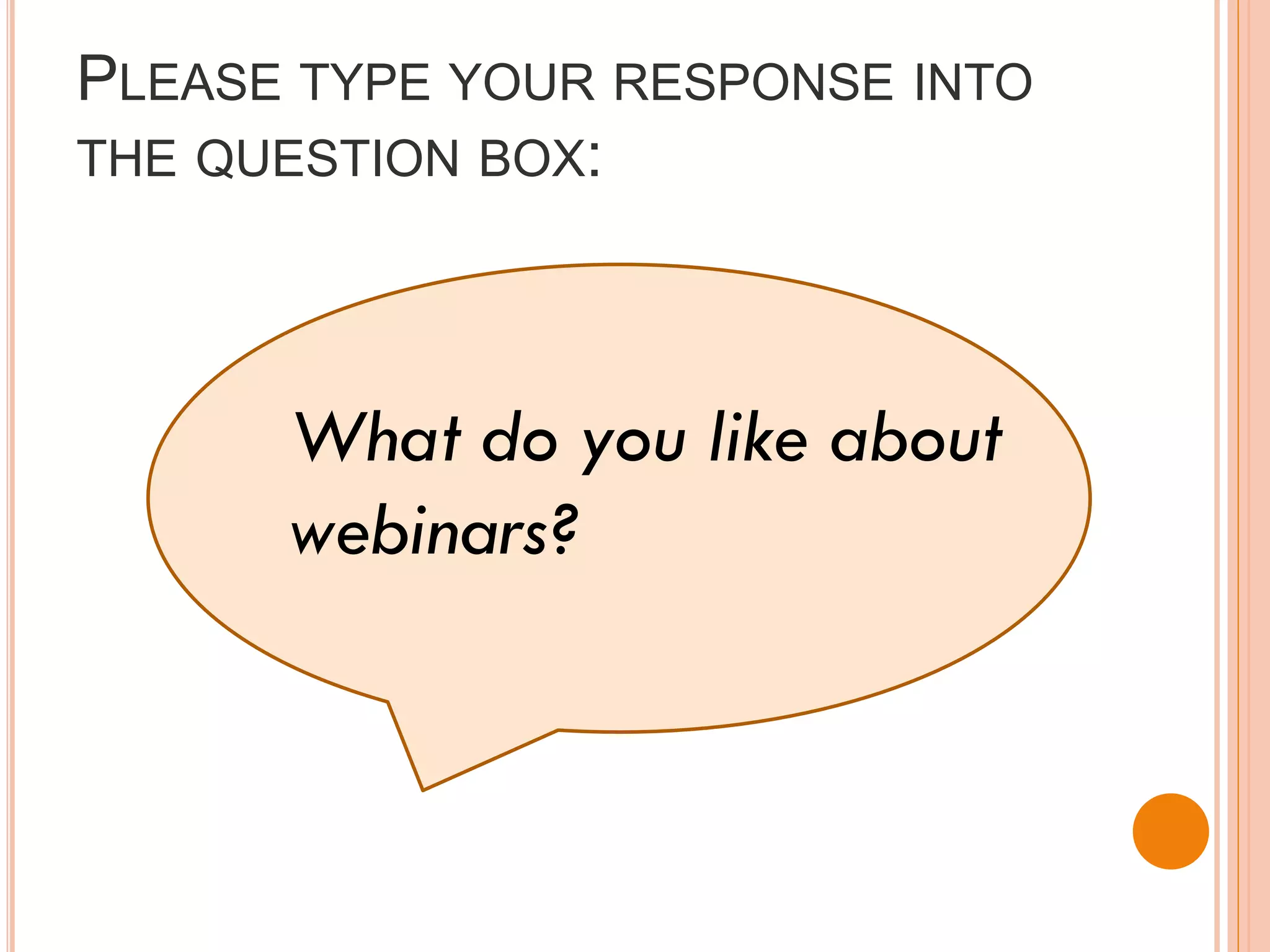 PLEASE TYPE YOUR RESPONSE INTO THE QUESTION BOX:

What do you like about webinars?